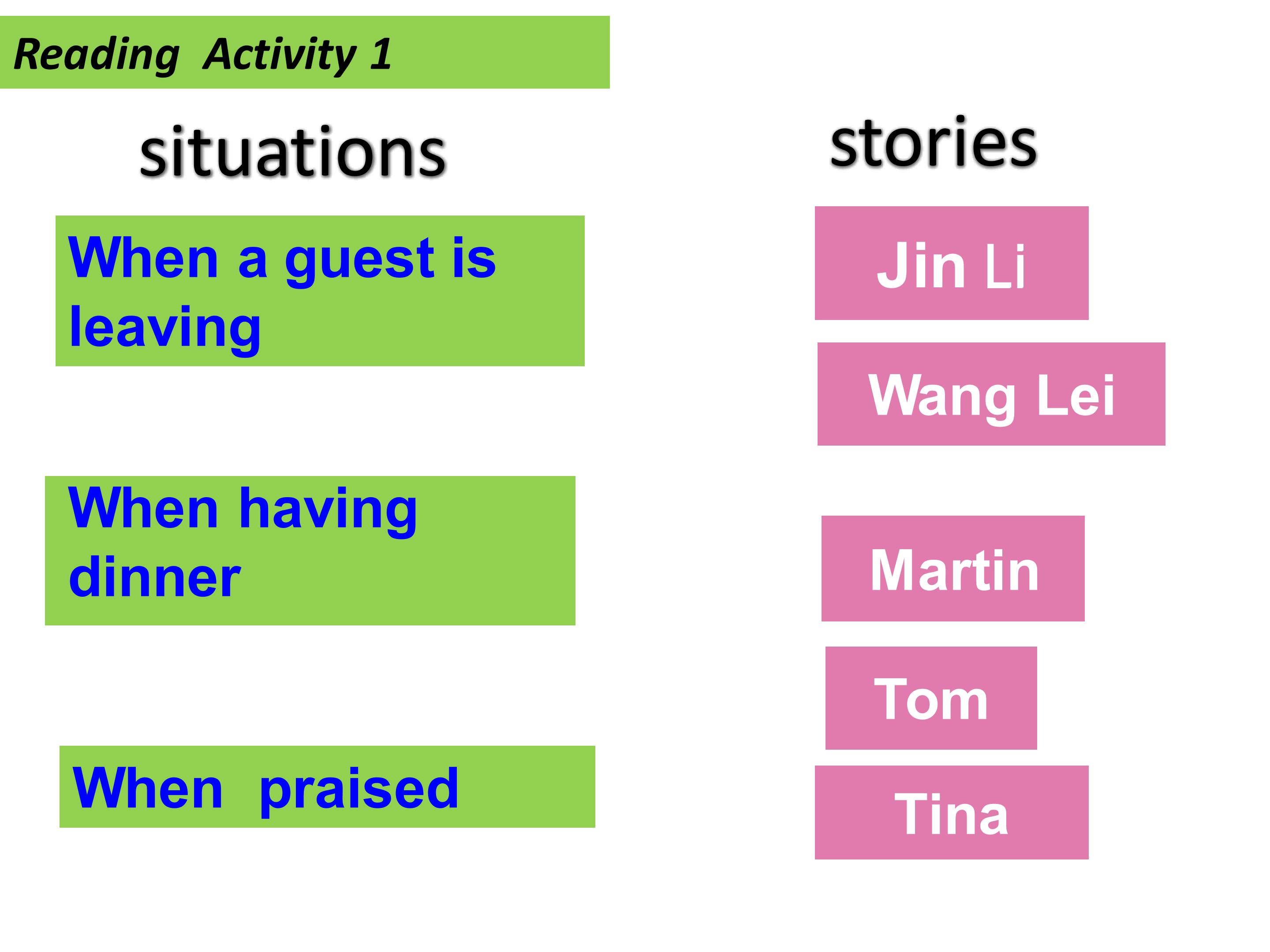 Reading Activity 1

situations

When a guest is leaving

When having dinner

When praised

stories

Jin Li

Wang Lei

Martin

Tom

Tina